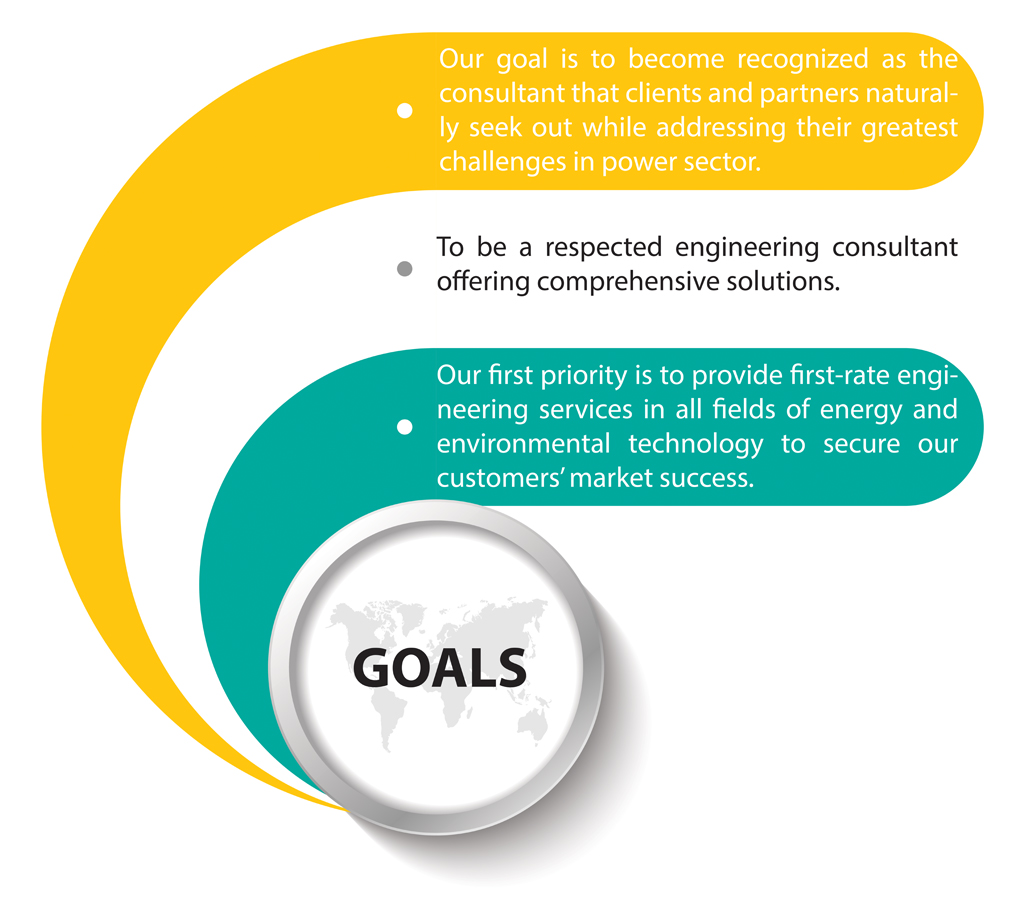 Our goal is to become recognized as the consultant that clients and partners naturally seek out while addressing their greatest challenges in power sector.

To be a respected engineering consultant offering comprehensive solutions.

Our first priority is to provide first-rate engineering services in all fields of energy and environmental technology to secure our customers' market success.

GOALS